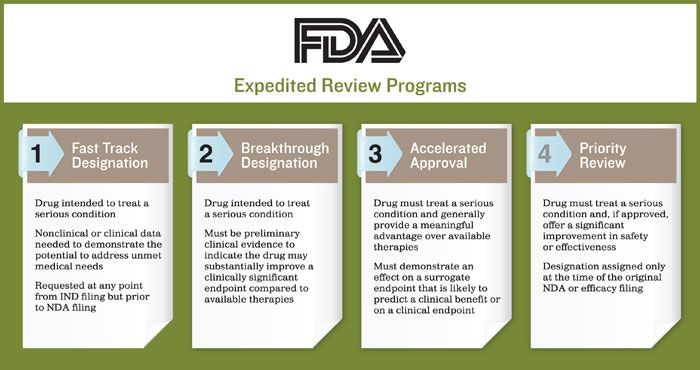 FDA

Expedited Review Programs

1 Fast Track Designation

Drug intended to treat a serious condition

Nonclinical or clinical data needed to demonstrate the potential to address unmet medical needs

Requested at any point from IND filing but prior to NDA filing

2 Breakthrough Designation

Drug intended to treat a serious condition

Must be preliminary clinical evidence to indicate the drug may substantially improve a clinically significant endpoint compared to available therapies

3 Accelerated Approval

Drug must treat a serious condition and generally provide a meaningful advantage over available therapies

Must demonstrate an effect on a surrogate endpoint that is likely to predict a clinical benefit or on a clinical endpoint

4 Priority Review

Drug must treat a serious condition and, if approved, offer a significant improvement in safety or effectiveness

Designation assigned only at the time of the original NDA or efficacy filing